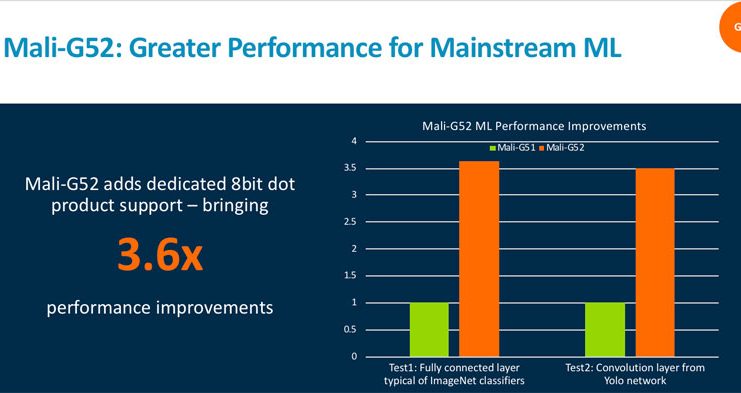 Mali-G52: Greater Performance for Mainstream ML

Mali-G52 adds dedicated 8bit dot product support – bringing

3.6x

performance improvements

Mali-G52 ML Performance Improvements

Mali-G51 Mali-G52

4
3.5
3
2.5
2
1.5
1
0.5
0

Test1: Fully connected layer typical of ImageNet classifiers

Test2: Convolution layer from Yolo network